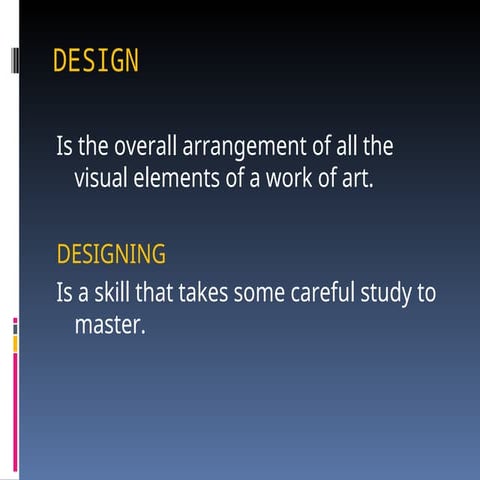 DESIGN

Is the overall arrangement of all the visual elements of a work of art.

DESIGNING

Is a skill that takes some careful study to master.